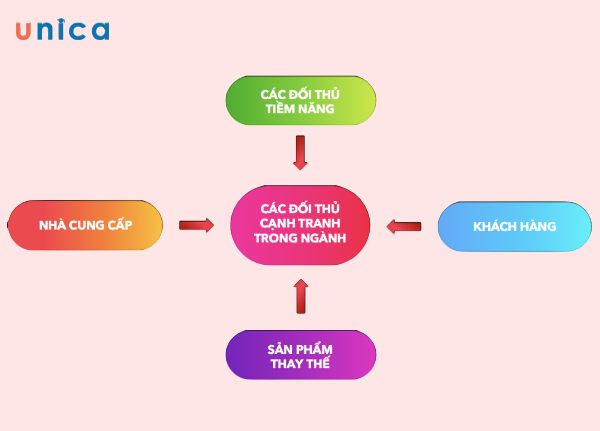 unica

CÁC ĐỐI THỦ TIỀM NĂNG

NHÀ CUNG CẤP

CÁC ĐỐI THỦ CẠNH TRANH TRONG NGÀNH

KHÁCH HÀNG

SẢN PHẨM THAY THẾ